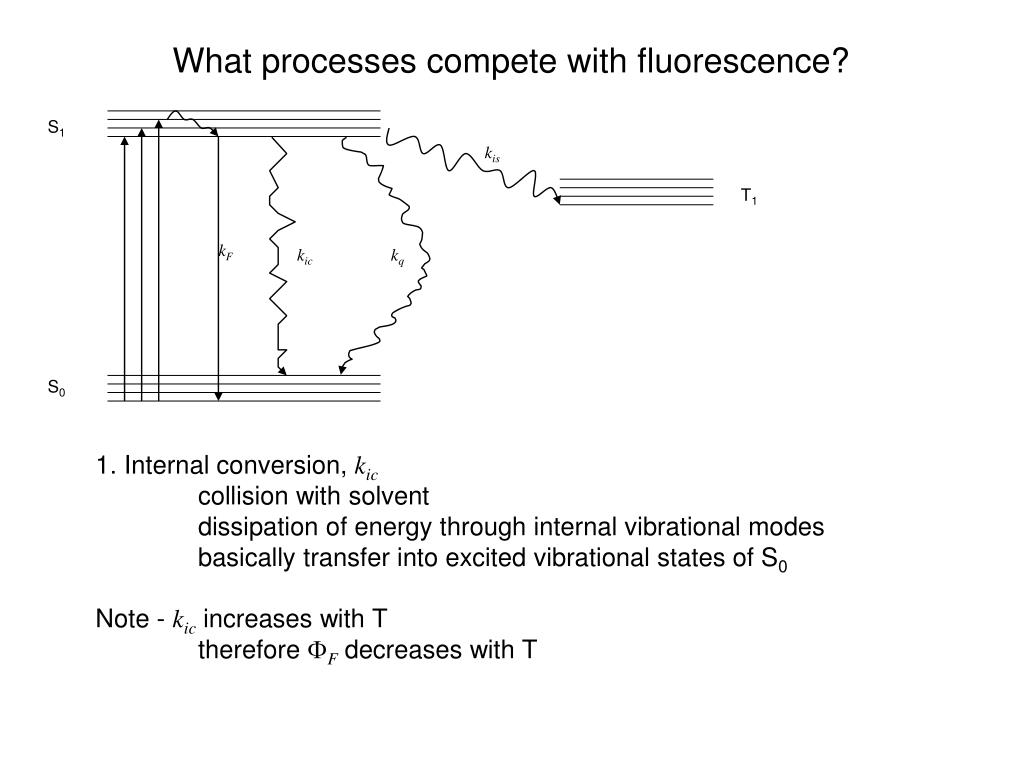 What processes compete with fluorescence?

$S_1$

$k_{is}$

$T_1$

$k_F$

$k_{ic}$

$k_q$

$S_0$

1. Internal conversion, $k_{ic}$
collision with solvent
dissipation of energy through internal vibrational modes
basically transfer into excited vibrational states of $S_0$

Note - $k_{ic}$ increases with T
therefore $\Phi_F$ decreases with T